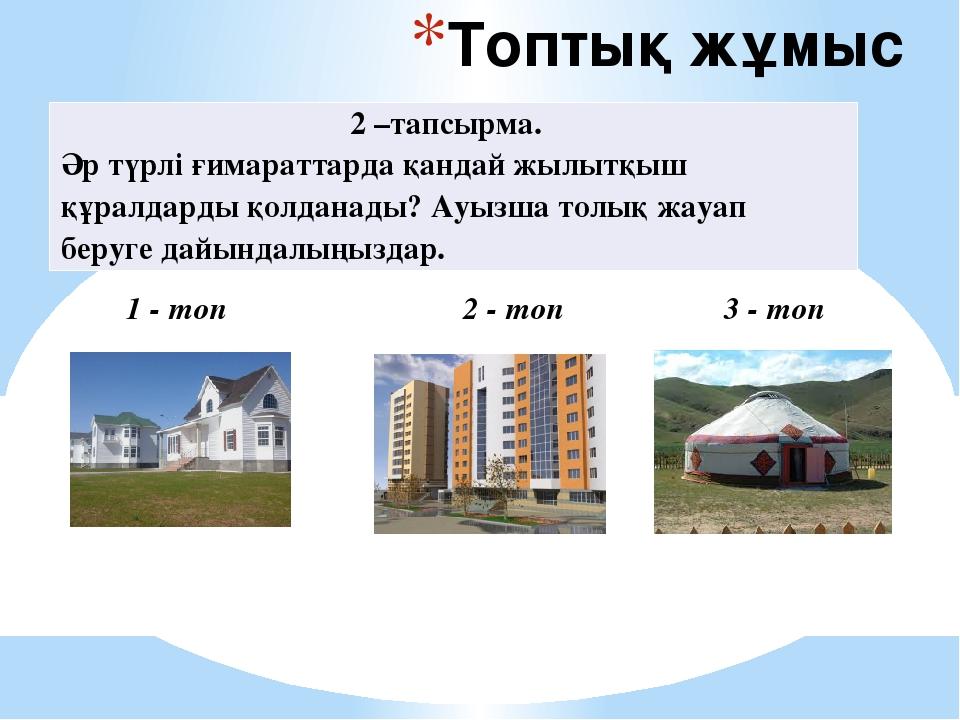 *Топтық жұмыс

2 –тапсырма.
Әр түрлі ғимараттарда қандай жылытқыш құралдарды қолданады? Ауызша толық жауап беруге дайындалыңыздар.

1 - топ

2 - топ

3 - топ